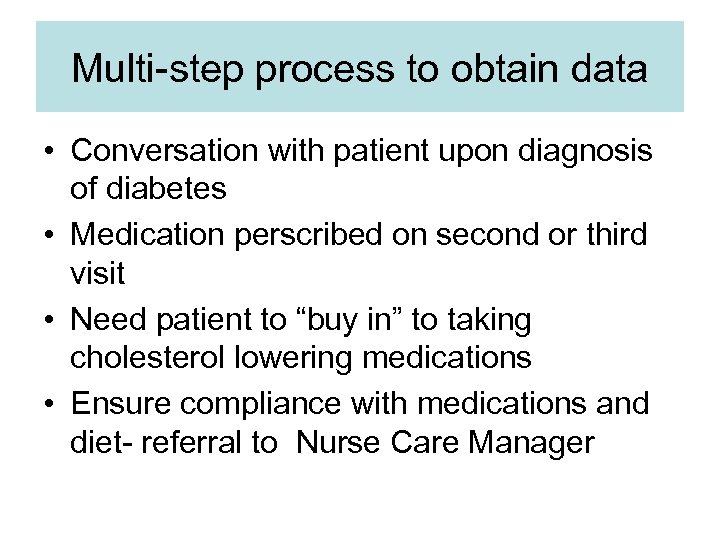 Multi-step process to obtain data

• Conversation with patient upon diagnosis of diabetes
• Medication perscribed on second or third visit
• Need patient to “buy in” to taking cholesterol lowering medications
• Ensure compliance with medications and diet- referral to Nurse Care Manager